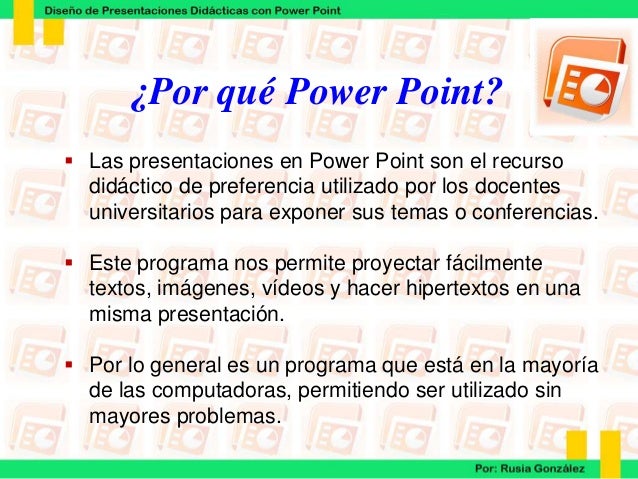 Diseño de Presentaciones Didácticas con Power Point

¿Por qué Power Point?

▪ Las presentaciones en Power Point son el recurso didáctico de preferencia utilizado por los docentes universitarios para exponer sus temas o conferencias.

▪ Este programa nos permite proyectar fácilmente textos, imágenes, vídeos y hacer hipertextos en una misma presentación.

▪ Por lo general es un programa que está en la mayoría de las computadoras, permitiendo ser utilizado sin mayores problemas.

Por: Rusia González